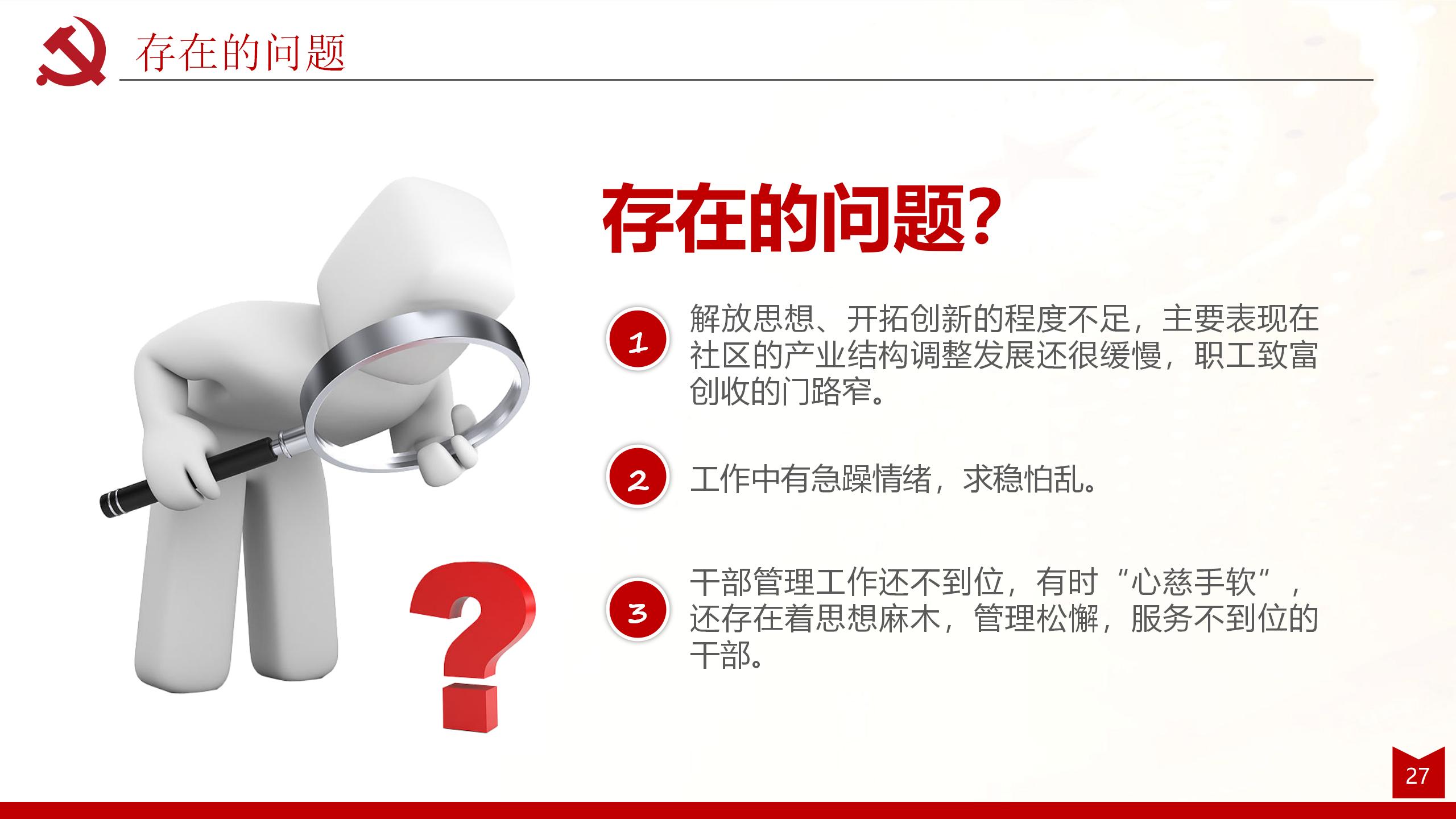 存在的问题

存在的问题?

1 解放思想、开拓创新的程度不足，主要表现在社区的产业结构调整发展还很缓慢，职工致富创收的门路窄。

2 工作中有急躁情绪，求稳怕乱。

3 干部管理工作还不到位，有时“心慈手软”，还存在着思想麻木，管理松懈，服务不到位的干部。

27